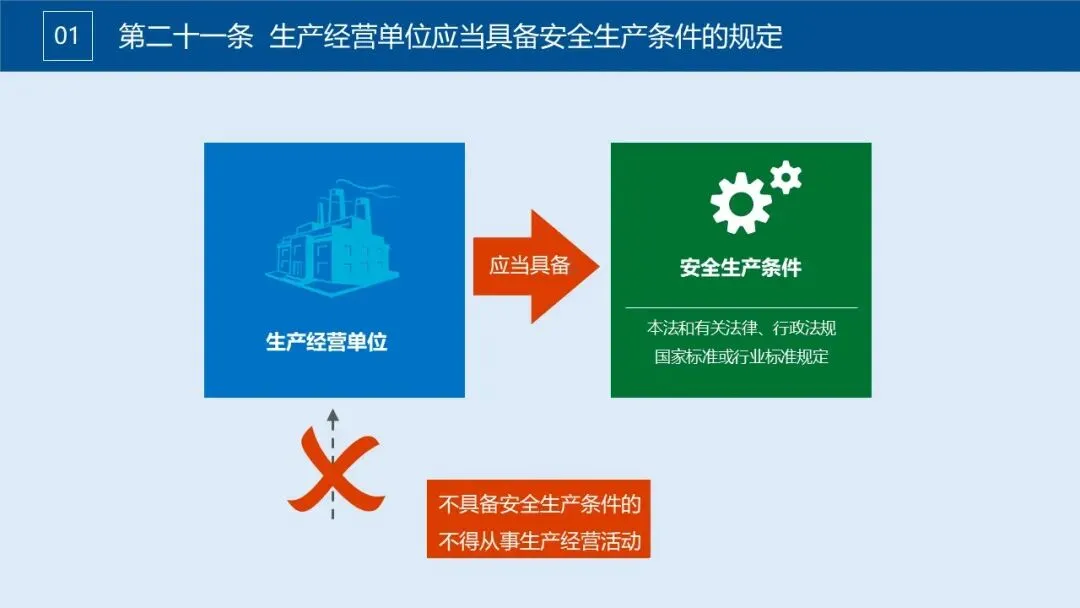 01 第二十一条 生产经营单位应当具备安全生产条件的规定

生产经营单位

应当具备

安全生产条件

本法和有关法律、行政法规
国家标准或行业标准规定

不具备安全生产条件的
不得从事生产经营活动